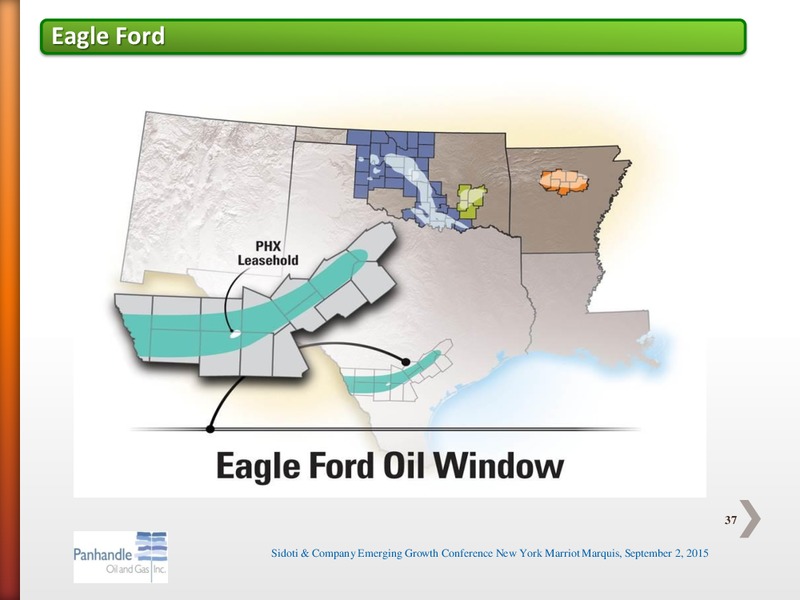 Eagle Ford

PHX Leasehold

Eagle Ford Oil Window

37

Panhandle Oil and Gas Inc.

Sidoti & Company Emerging Growth Conference New York Marriot Marquis, September 2, 2015